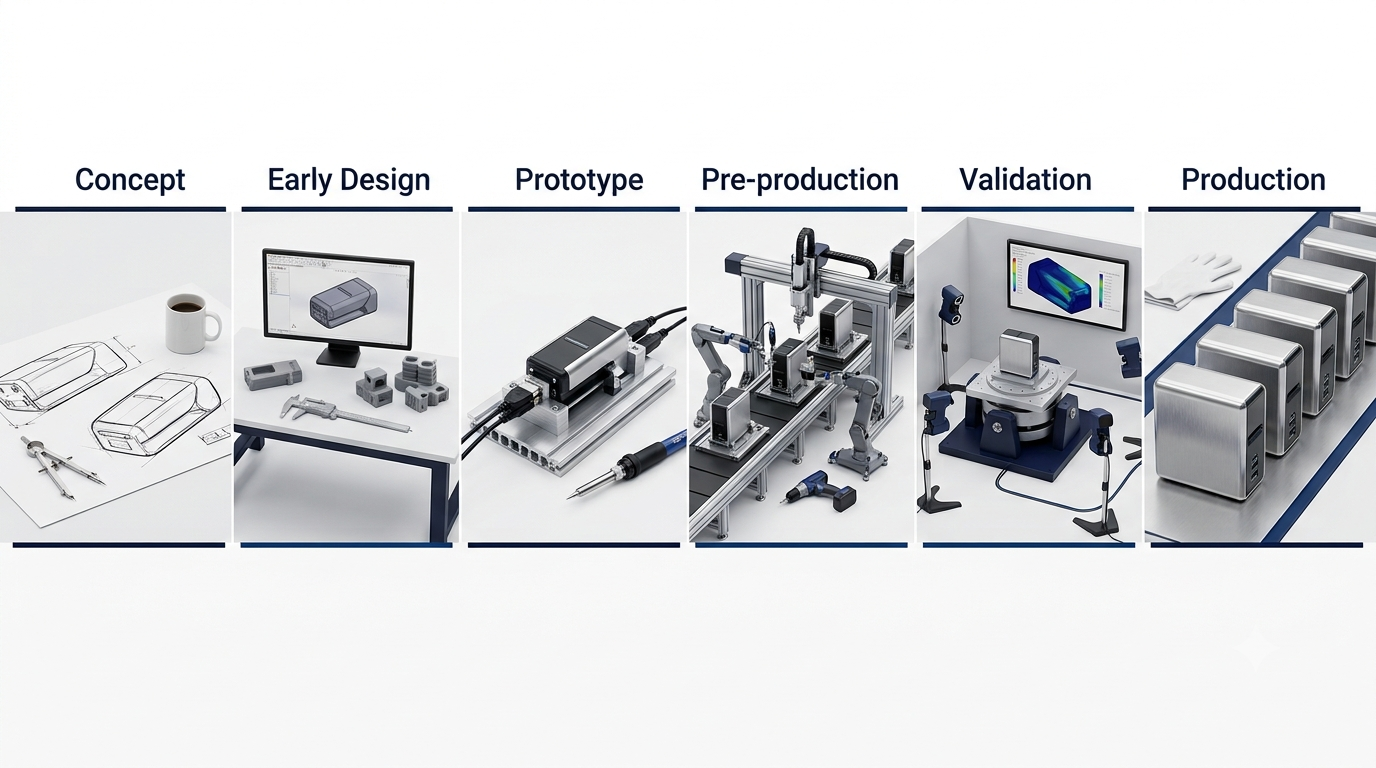 Concept

Early Design

Prototype

Pre-production

Validation

Production